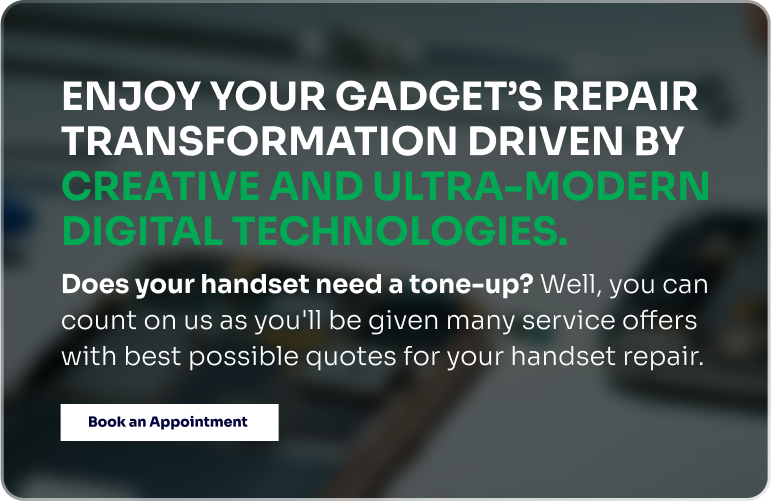 ENJOY YOUR GADGET'S REPAIR TRANSFORMATION DRIVEN BY CREATIVE AND ULTRA-MODERN DIGITAL TECHNOLOGIES.

Does your handset need a tone-up? Well, you can count on us as you'll be given many service offers with best possible quotes for your handset repair.

Book an Appointment